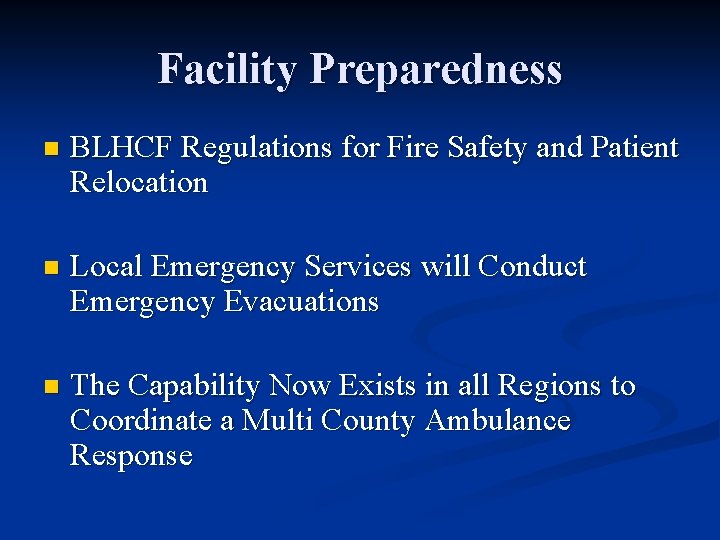 Facility Preparedness

- BLHCF Regulations for Fire Safety and Patient Relocation

- Local Emergency Services will Conduct Emergency Evacuations

- The Capability Now Exists in all Regions to Coordinate a Multi County Ambulance Response